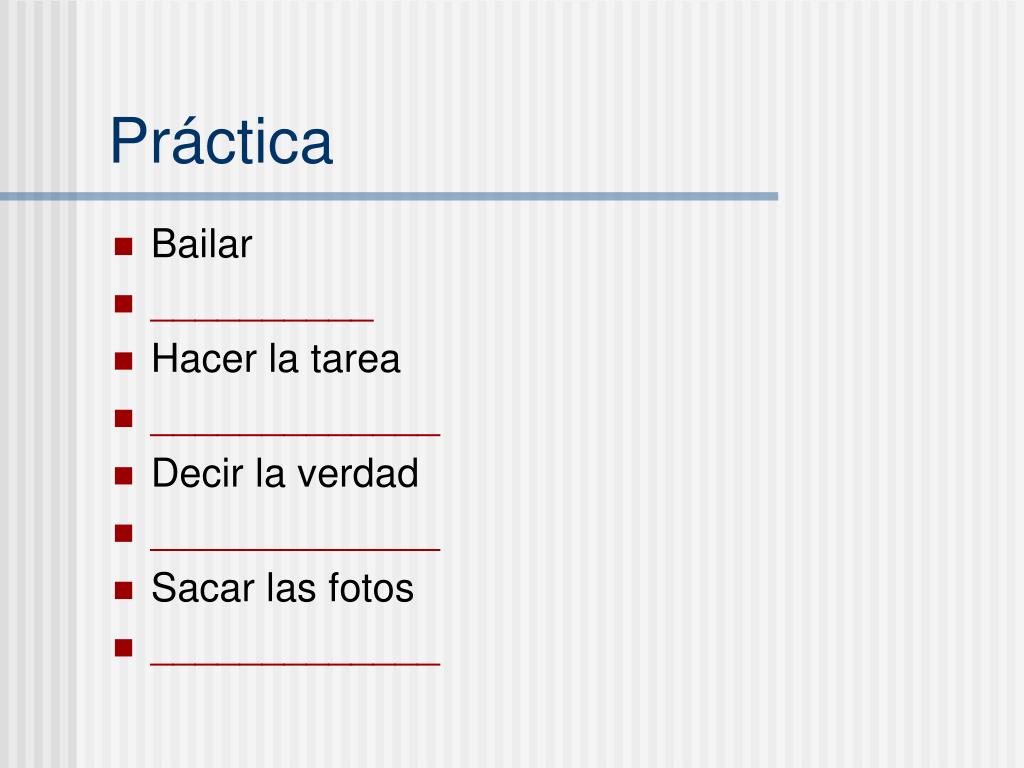 Práctica

- Bailar
- __________
- Hacer la tarea
- _____________
- Decir la verdad
- _____________
- Sacar las fotos
- _____________